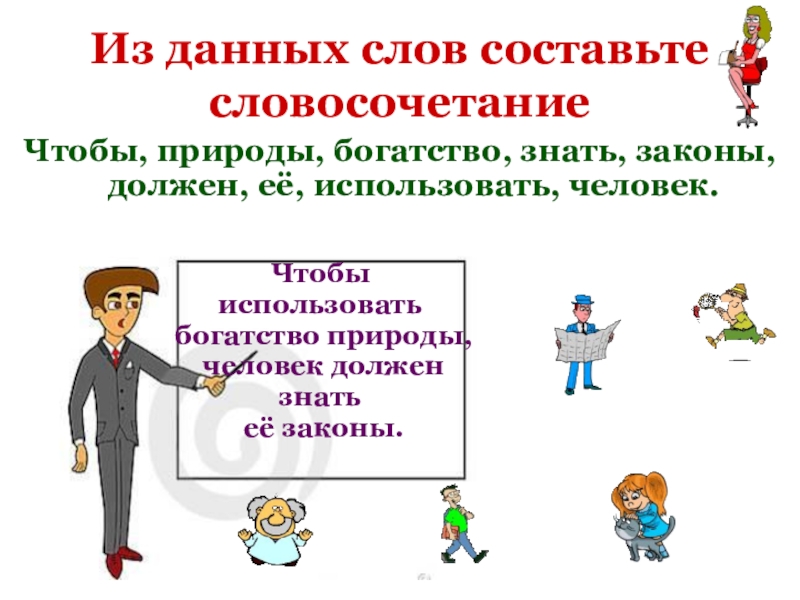 Из данных слов составьте словосочетание

Чтобы, природы, богатство, знать, законы, должен, её, использовать, человек.

Чтобы использовать богатство природы, человек должен знать её законы.